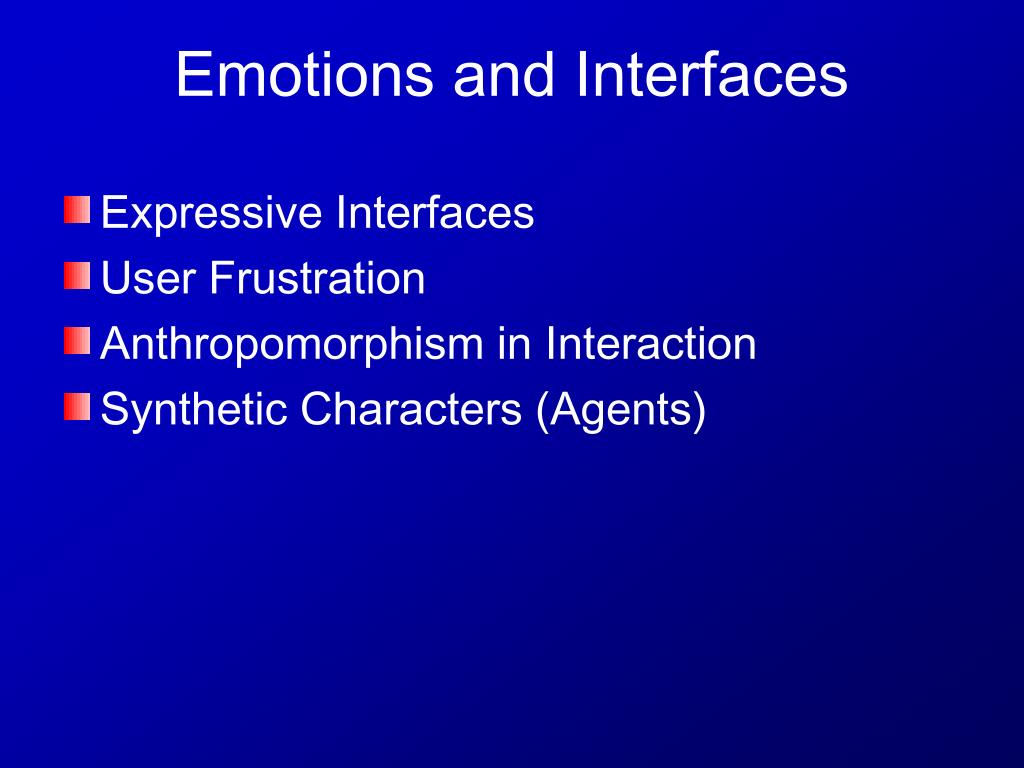 Emotions and Interfaces

Expressive Interfaces
User Frustration
Anthropomorphism in Interaction
Synthetic Characters (Agents)